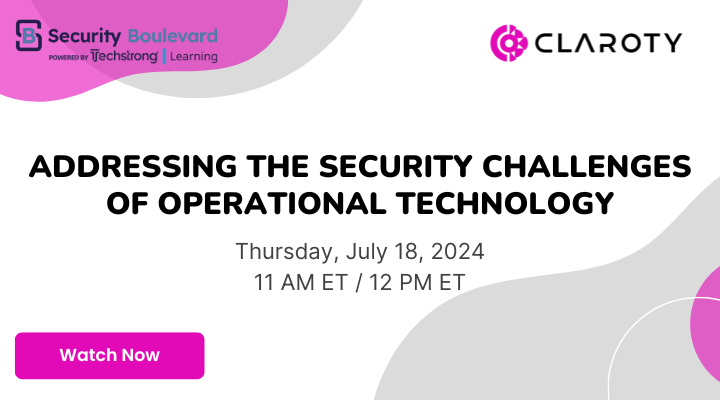 Security Boulevard
POWERED BY Techstrong | Learning

CLAROTY

ADDRESSING THE SECURITY CHALLENGES OF OPERATIONAL TECHNOLOGY

Thursday, July 18, 2024
11 AM ET / 12 PM ET

Watch Now